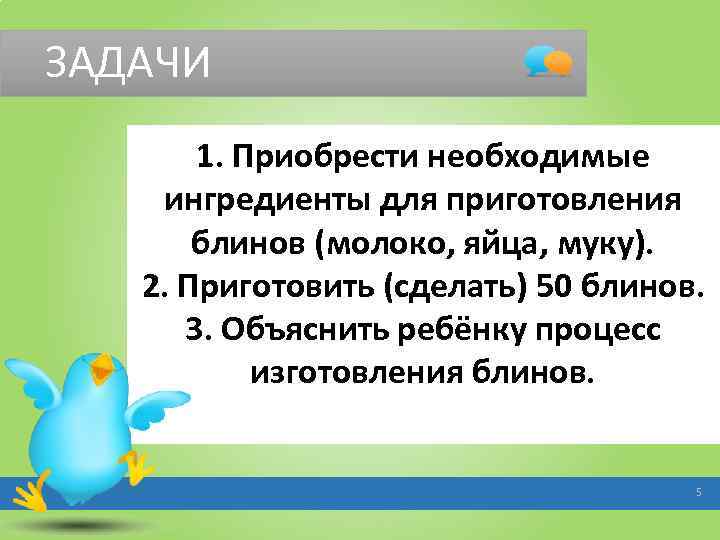 ЗАДАЧИ

1. Приобрести необходимые ингредиенты для приготовления блинов (молоко, яйца, муку).
2. Приготовить (сделать) 50 блинов.
3. Объяснить ребёнку процесс изготовления блинов.

5